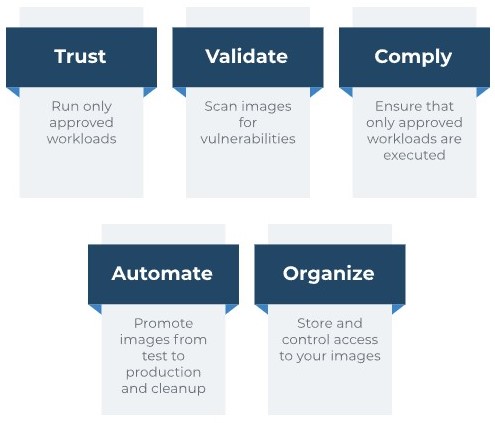 Trust

Run only approved workloads

Validate

Scan images for vulnerabilities

Comply

Ensure that only approved workloads are executed

Automate

Promote images from test to production and cleanup

Organize

Store and control access to your images